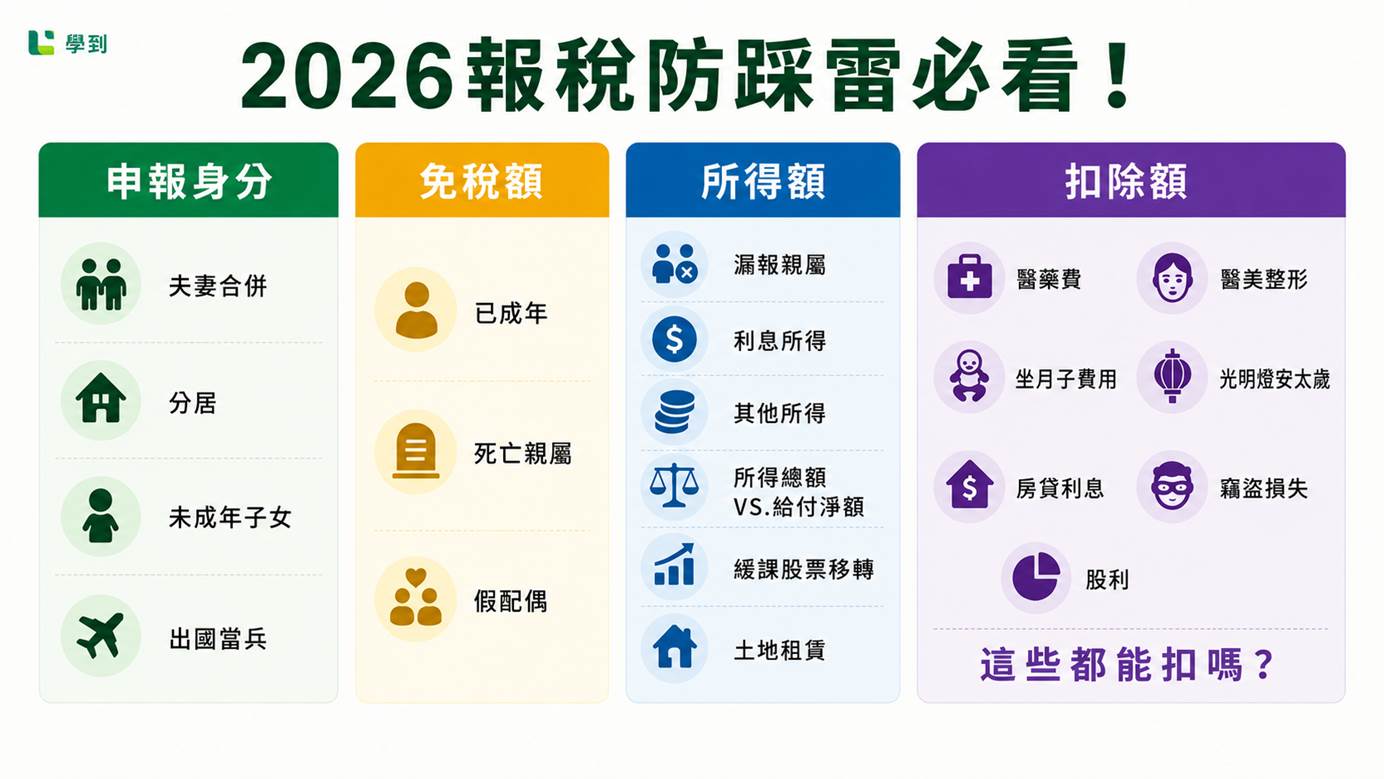 學到

2026報稅防踩雷必看！

申報身分

夫妻合併

分居

未成年子女

出國當兵

免稅額

已成年

死亡親屬

假配偶

所得額

漏報親屬

利息所得

其他所得

所得總額 VS.給付淨額

緩課股票移轉

土地租賃

扣除額

醫藥費

醫美整形

坐月子費用

光明燈安太歲

房貸利息

竊盜損失

股利

這些都能扣嗎？